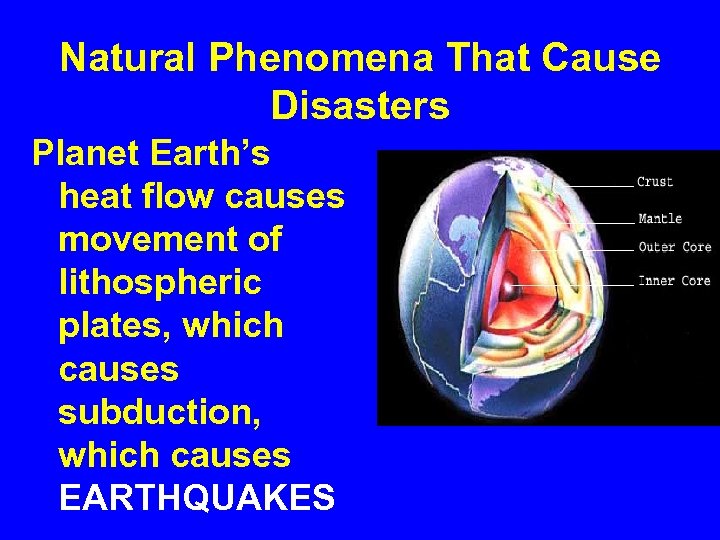 Natural Phenomena That Cause Disasters

Planet Earth's heat flow causes movement of lithospheric plates, which causes subduction, which causes EARTHQUAKES

Crust
Mantle
Outer Core
Inner Core